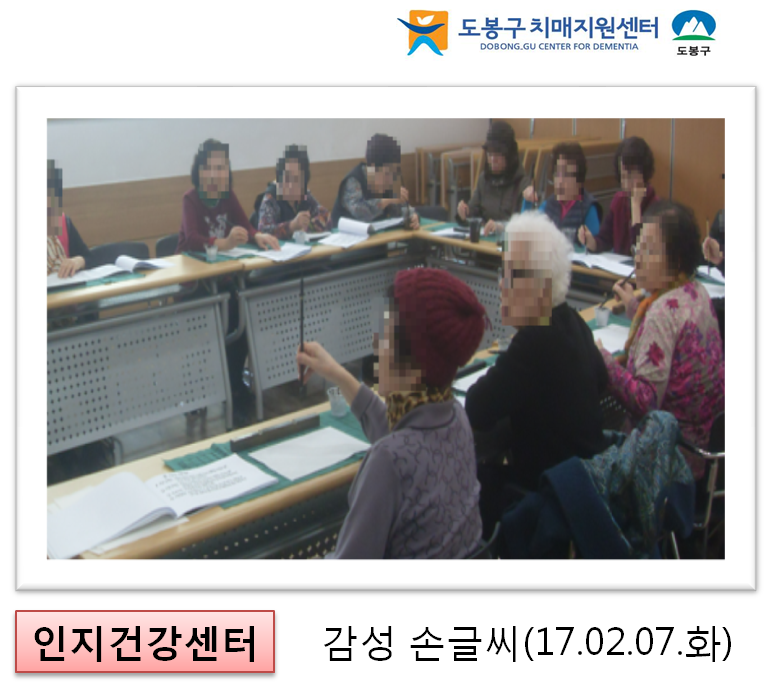 도봉구 치매지원센터
DOBONG.GU CENTER FOR DEMENTIA
도봉구

인지건강센터

감성 손글씨(17.02.07.화)